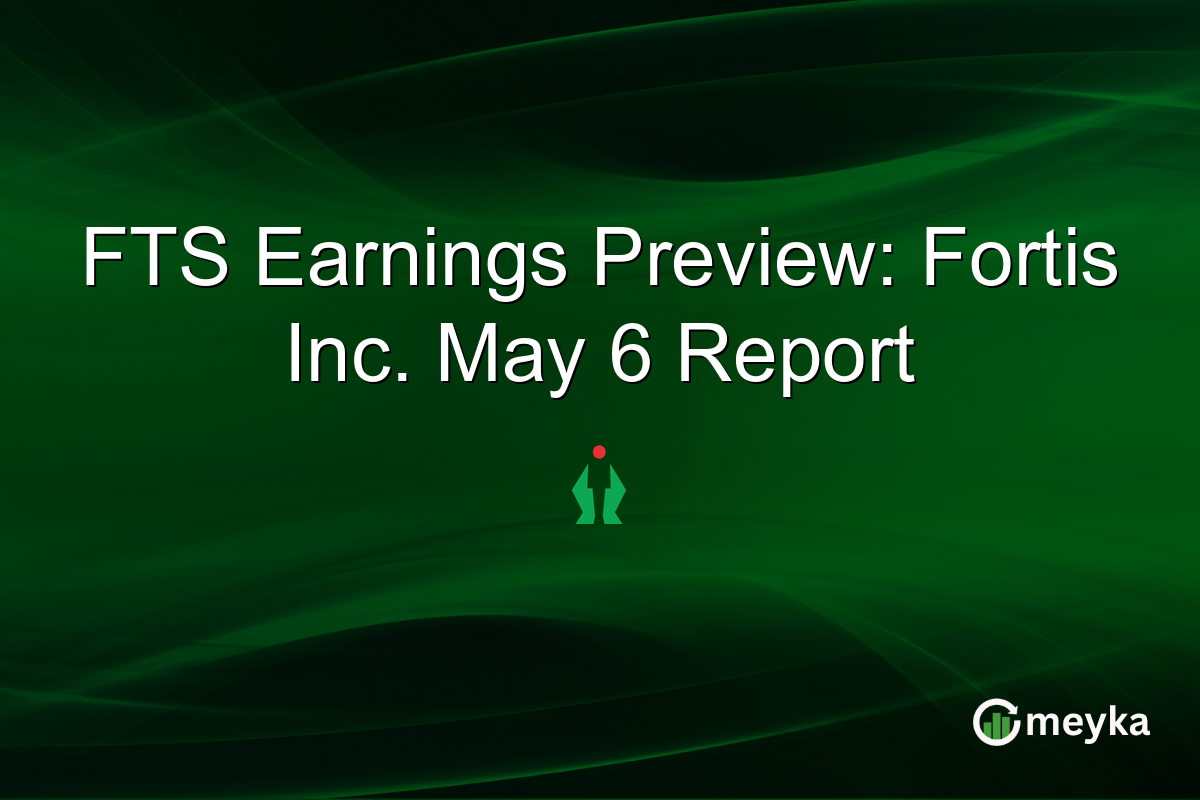 FTS Earnings Preview: Fortis Inc. May 6 Report

meyka